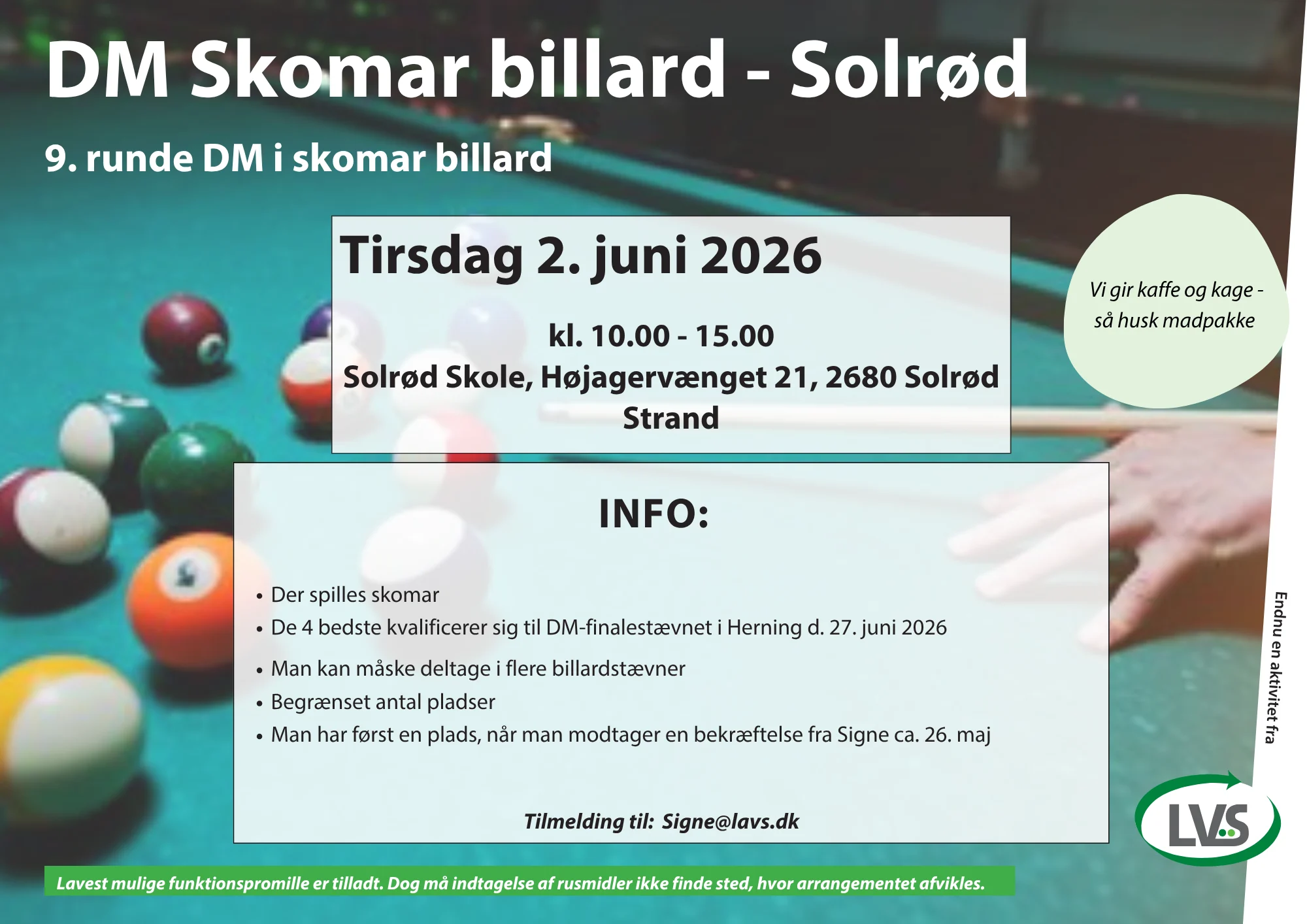 DM Skomar billard - Solrød

9. runde DM i skomar billard

Tirsdag 2. juni 2026

kl. 10.00 - 15.00
Solrød Skole, Højagervænget 21, 2680 Solrød Strand

Vi gir kaffe og kage - så husk madpakke

INFO:

• Der spilles skomar
• De 4 bedste kvalificerer sig til DM-finalestævnet i Herning d. 27. juni 2026
• Man kan måske deltage i flere billardstævner
• Begrænset antal pladser
• Man har først en plads, når man modtager en bekræftelse fra Signe ca. 26. maj

Tilmelding til: Signe@lavs.dk

Endnu en aktivitet fra

LVS

Lavest mulige funktionspromille er tilladt. Dog må indtagelse af rusmidler ikke finde sted, hvor arrangementet afvikles.